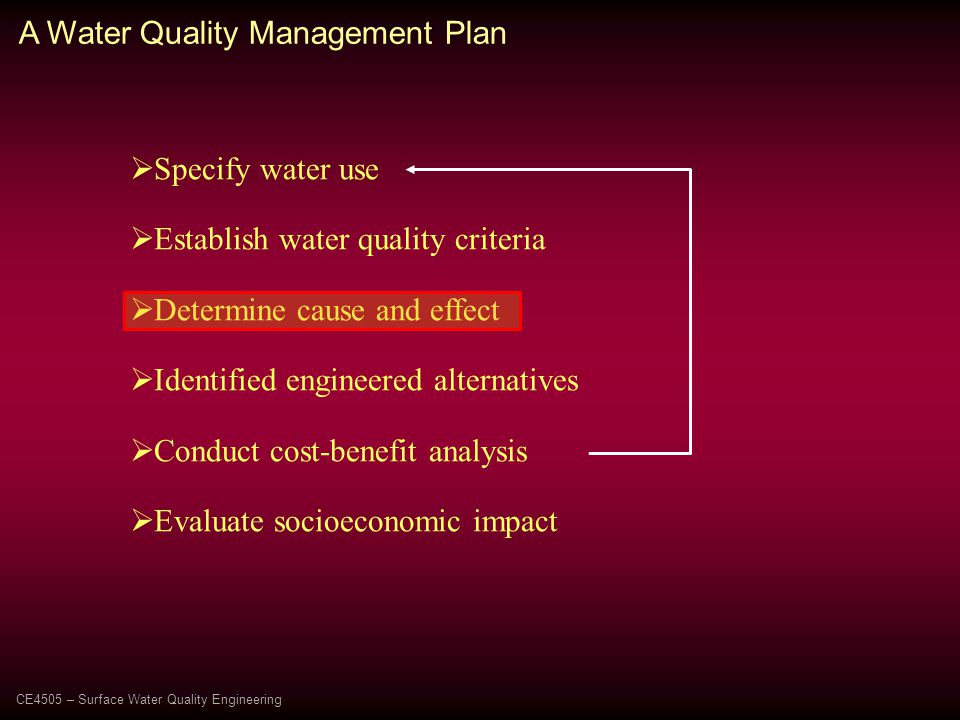 A Water Quality Management Plan

➢Specify water use

➢Establish water quality criteria

➢Determine cause and effect

➢Identified engineered alternatives

➢Conduct cost-benefit analysis

➢Evaluate socioeconomic impact

CE4505 – Surface Water Quality Engineering